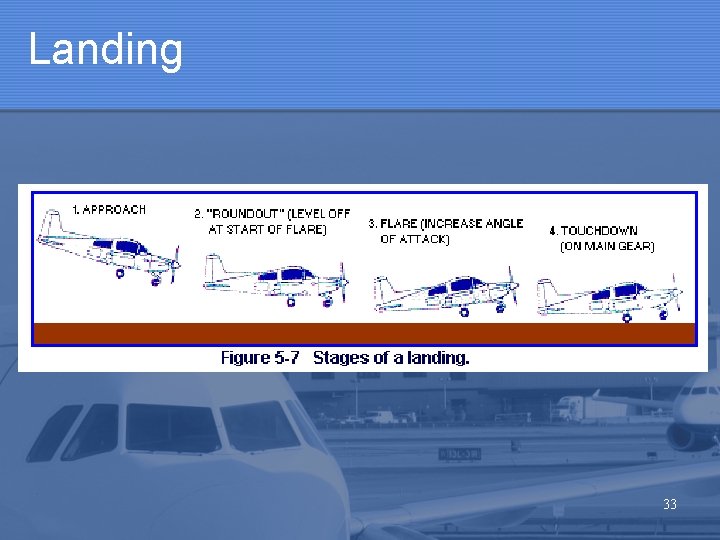 Landing

1. APPROACH

2. "ROUNDOUT" (LEVEL OFF AT START OF FLARE)

3. FLARE (INCREASE ANGLE OF ATTACK)

4. TOUCHDOWN (ON MAIN GEAR)

Figure 5-7 Stages of a landing.

33